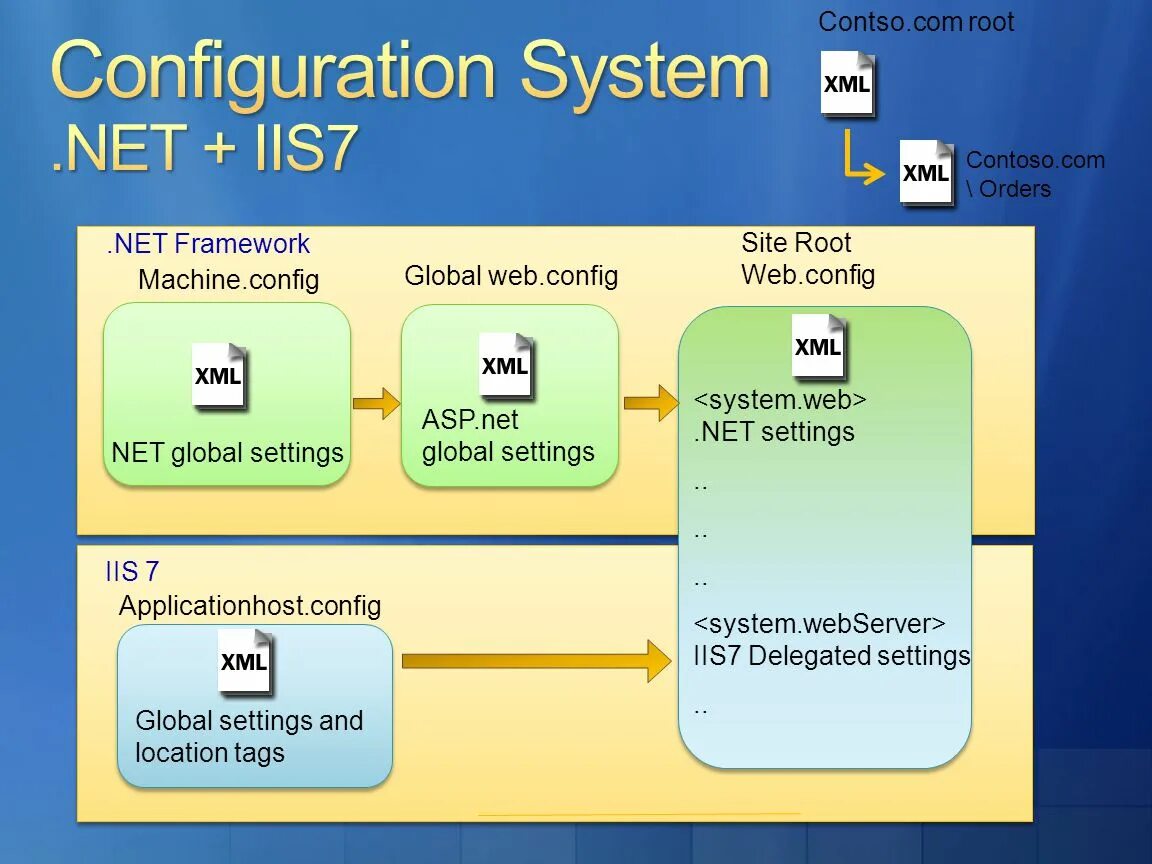 Configuration System
.NET + IIS7

Contso.com root

XML

XML

Contoso.com
\ Orders

.NET Framework

Machine.config

XML

NET global settings

Global web.config

XML

ASP.net
global settings

Site Root
Web.config

XML

<system.web>
.NET settings

..

..

..

<system.webServer>
IIS7 Delegated settings

..

IIS 7

Applicationhost.config

XML

Global settings and location tags